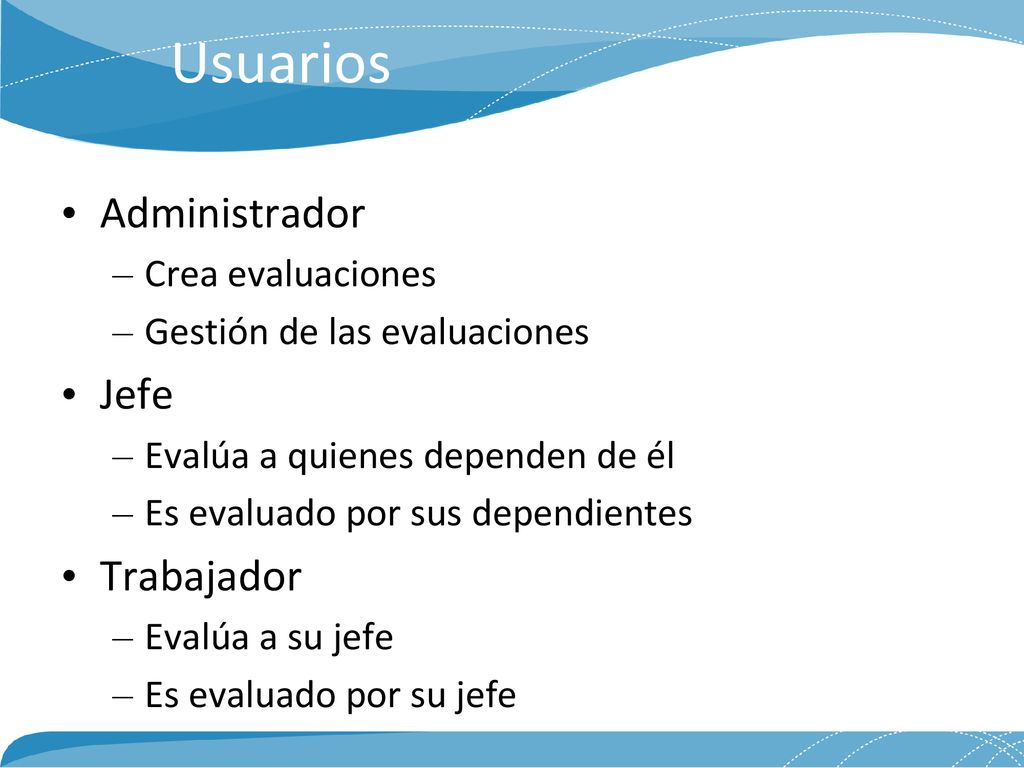 Usuarios

• Administrador
– Crea evaluaciones
– Gestión de las evaluaciones
• Jefe
– Evalúa a quienes dependen de él
– Es evaluado por sus dependientes
• Trabajador
– Evalúa a su jefe
– Es evaluado por su jefe